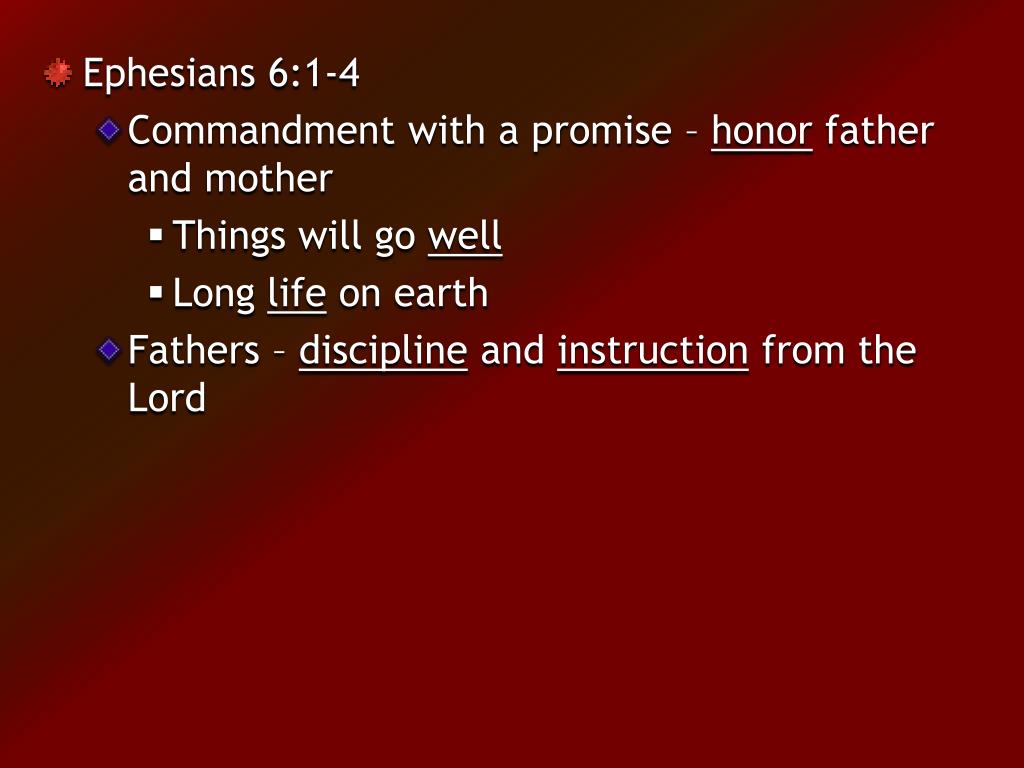 Ephesians 6:1-4

Commandment with a promise – honor father and mother

Things will go well

Long life on earth

Fathers – discipline and instruction from the Lord